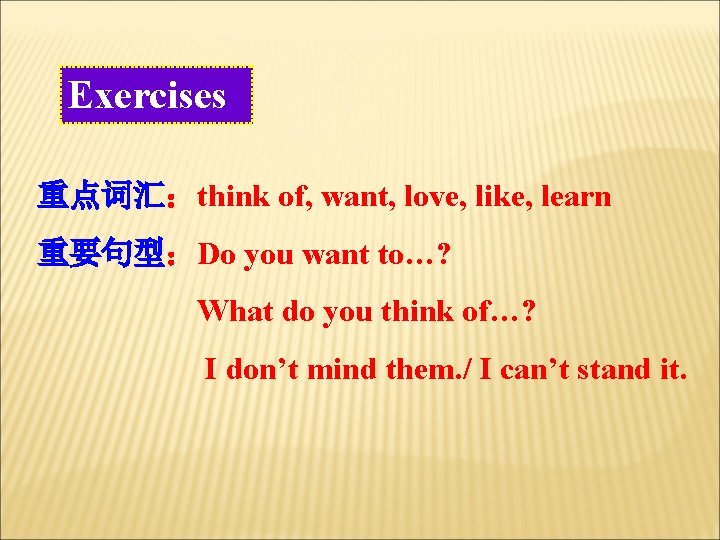 Exercises

重点词汇：think of, want, love, like, learn

重要句型：Do you want to…?

What do you think of…?

I don’t mind them./ I can’t stand it.